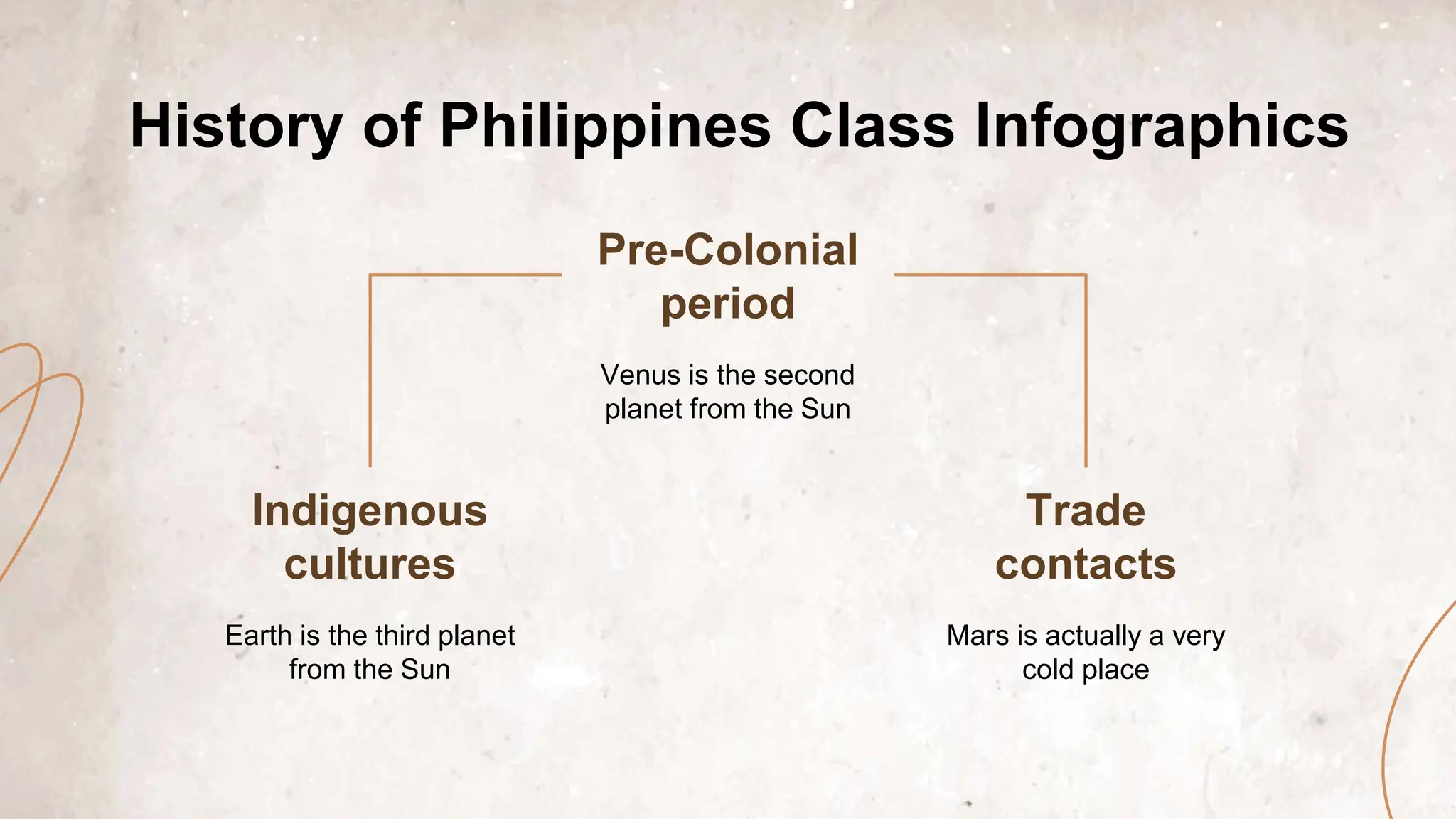 History of Philippines Class Infographics

Pre-Colonial period

Venus is the second planet from the Sun

Indigenous cultures

Earth is the third planet from the Sun

Trade contacts

Mars is actually a very cold place